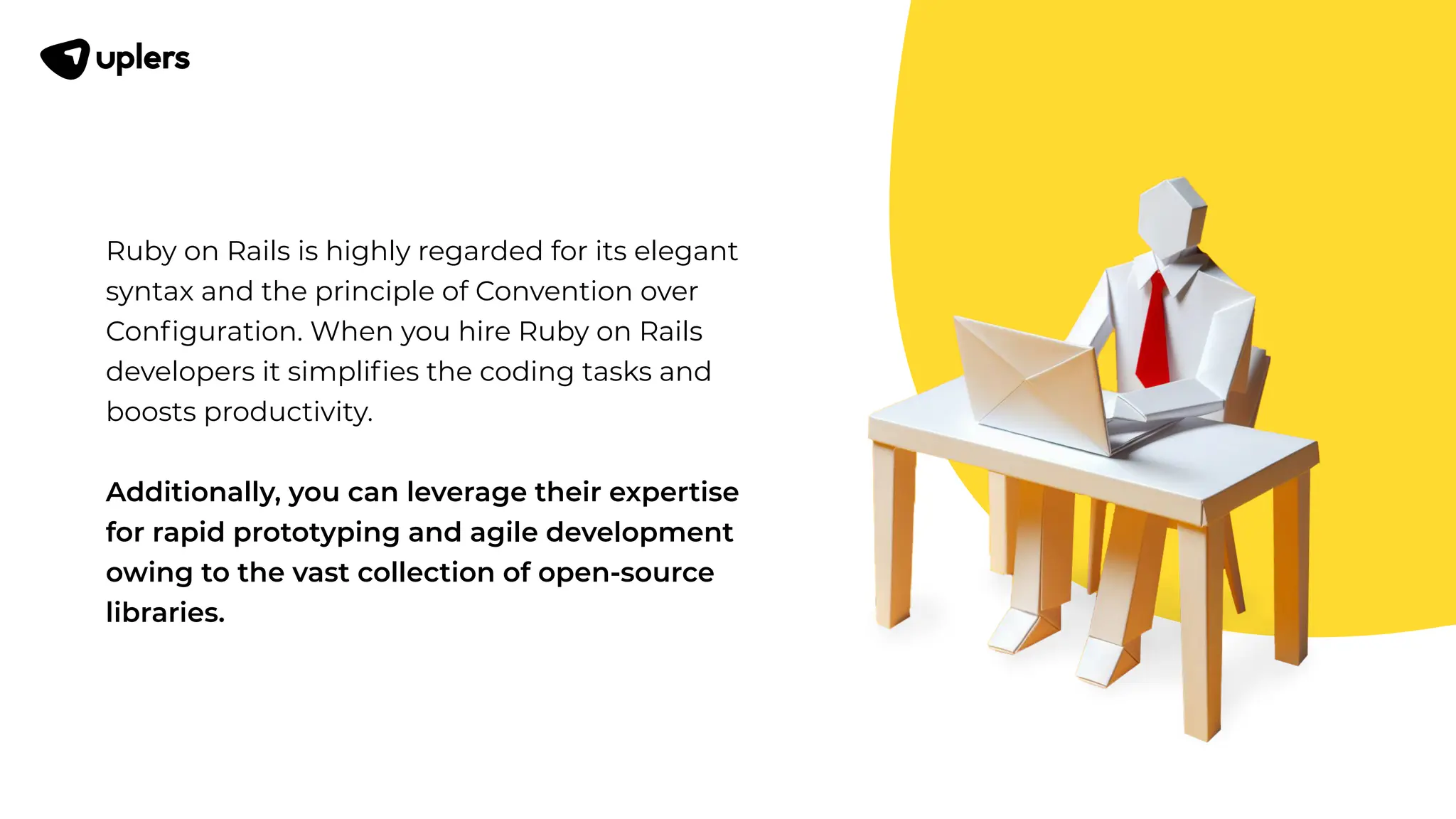 uplers

Ruby on Rails is highly regarded for its elegant syntax and the principle of Convention over Configuration. When you hire Ruby on Rails developers it simplifies the coding tasks and boosts productivity.

Additionally, you can leverage their expertise for rapid prototyping and agile development owing to the vast collection of open-source libraries.